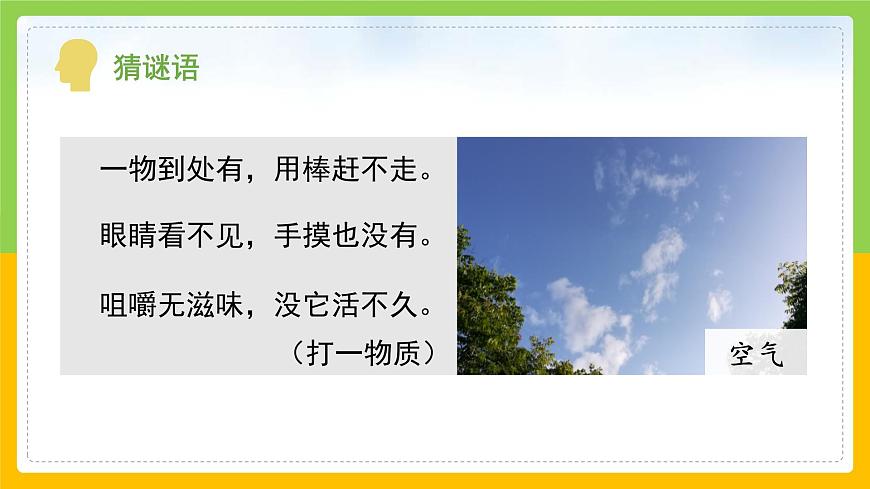 猜谜语

一物到处有，用棒赶不走。

眼睛看不见，手摸也没有。

咀嚼无滋味，没它活不久。

（打一物质）

空气